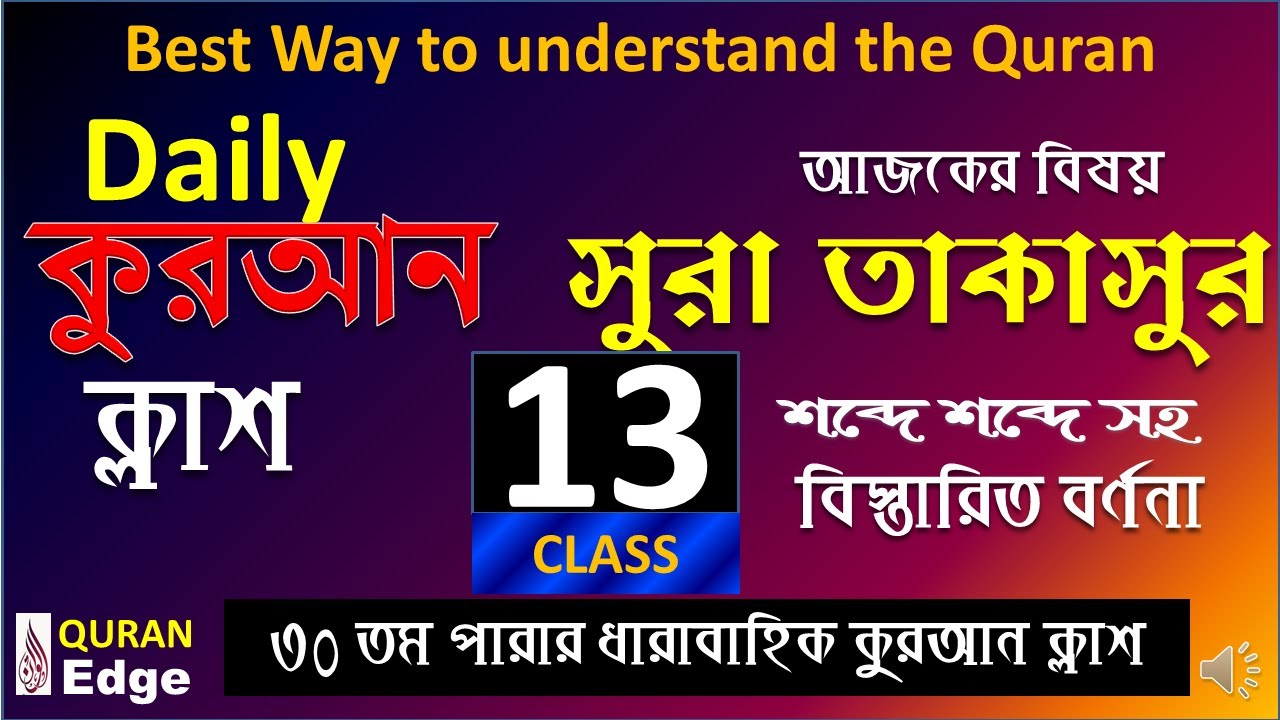 Best Way to understand the Quran

Daily
কুরআন
ক্লাশ

আজকের বিষয়
সুরা তাকাসুর

13
CLASS

শব্দে শব্দে সহ
বিস্তারিত বর্ণনা

QURAN
Edge

৩০ তম পারার ধারাবাহিক কুরআন ক্লাশ